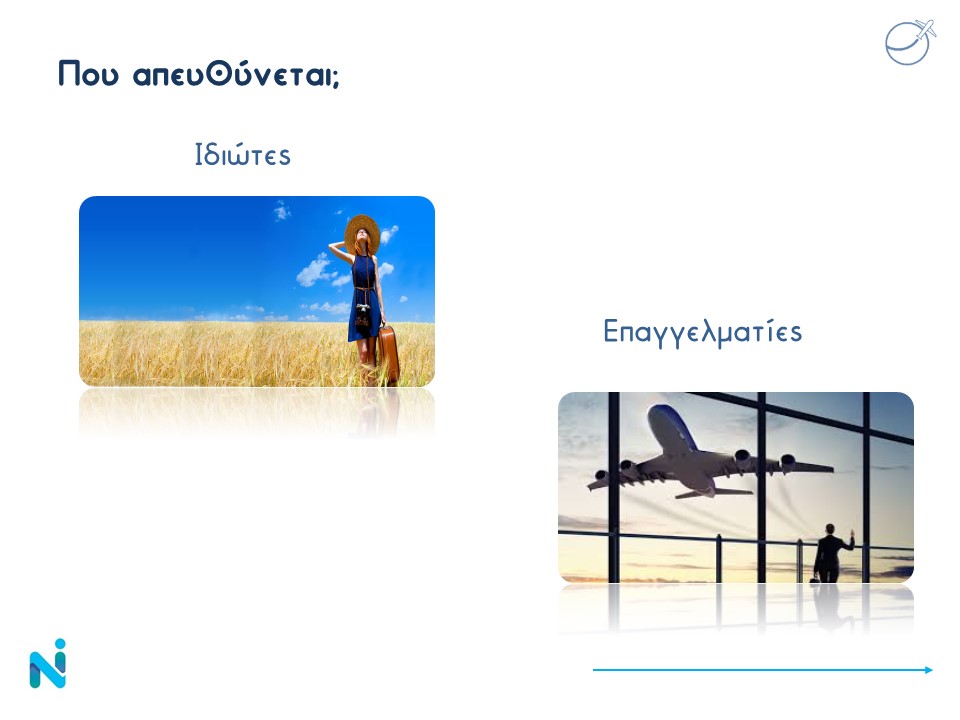 Που απευθύνεται;

Ιδιώτες

Επαγγελματίες